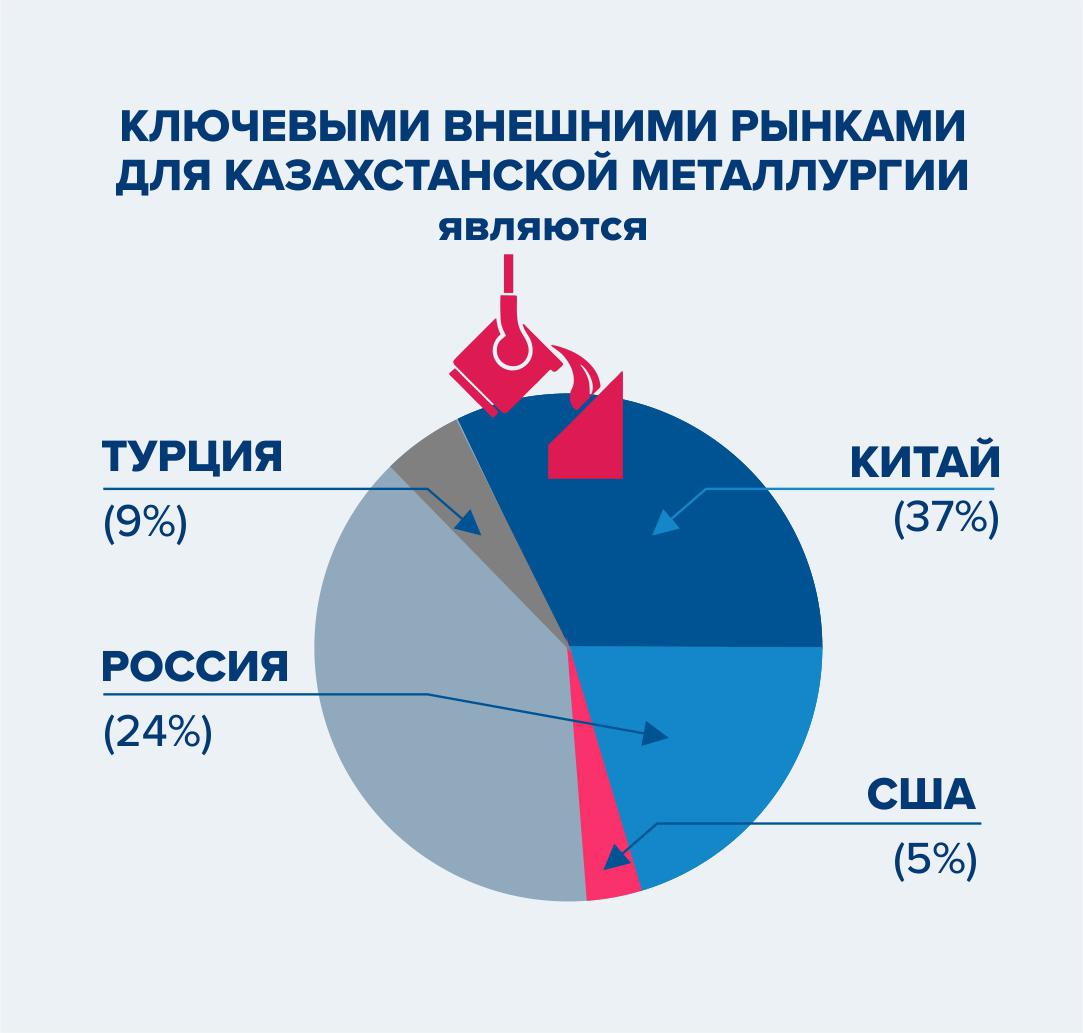 КЛЮЧЕВЫМИ ВНЕШНИМИ РЫНКАМИ ДЛЯ КАЗАХСТАНСКОЙ МЕТАЛЛУРГИИ

являются

ТУРЦИЯ
(9%)

КИТАЙ
(37%)

РОССИЯ
(24%)

США
(5%)